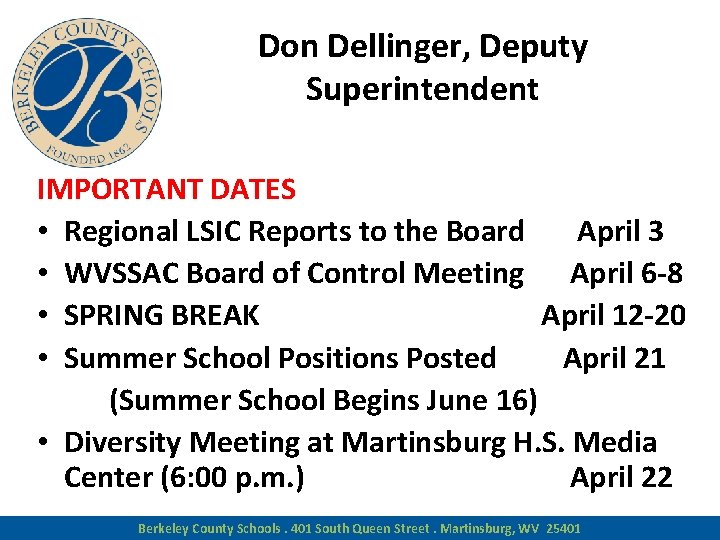 BERKELEY COUNTY SCHOOLS
B
FOUNDED 1862

Don Dellinger, Deputy Superintendent

IMPORTANT DATES
• Regional LSIC Reports to the Board April 3
• WVSSAC Board of Control Meeting April 6-8
• SPRING BREAK April 12-20
• Summer School Positions Posted April 21
(Summer School Begins June 16)
• Diversity Meeting at Martinsburg H.S. Media Center (6:00 p.m.) April 22

Berkeley County Schools . 401 South Queen Street . Martinsburg, WV 25401